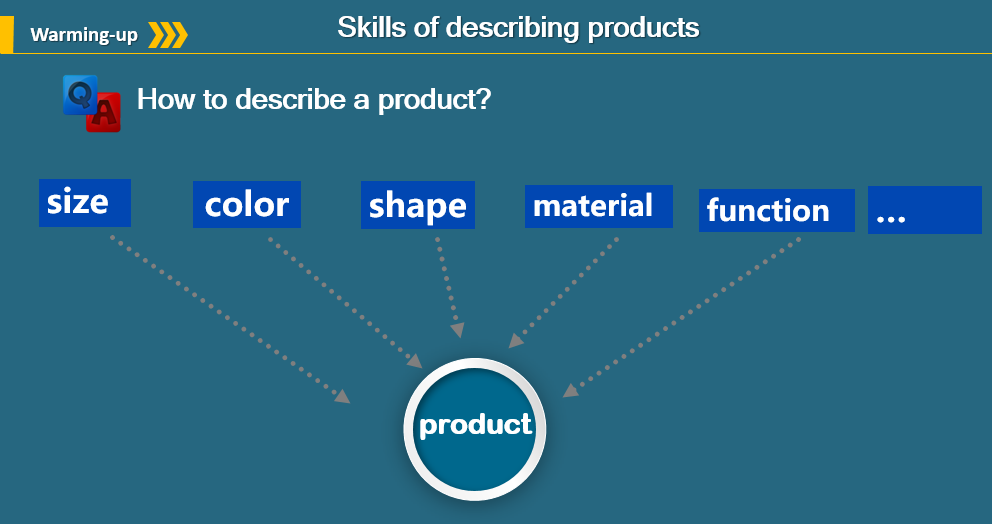 Warming-up

Skills of describing products

Q A How to describe a product?

size

color

shape

material

function

...

product